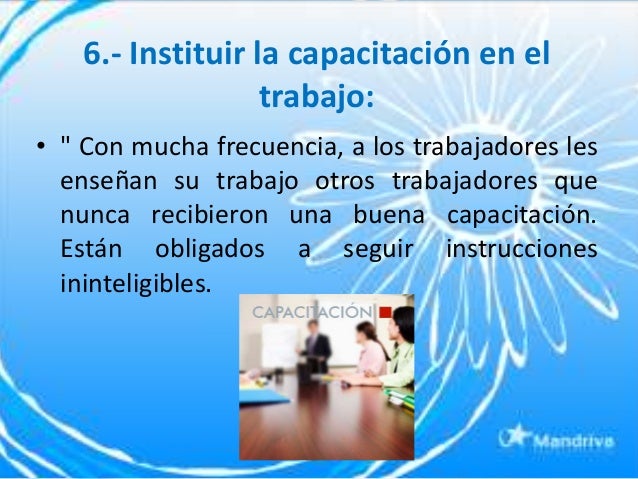 6.- Instituir la capacitación en el trabajo:

• " Con mucha frecuencia, a los trabajadores les enseñan su trabajo otros trabajadores que nunca recibieron una buena capacitación. Están obligados a seguir instrucciones ininteligibles.

CAPACITACIÓN

Mandriva